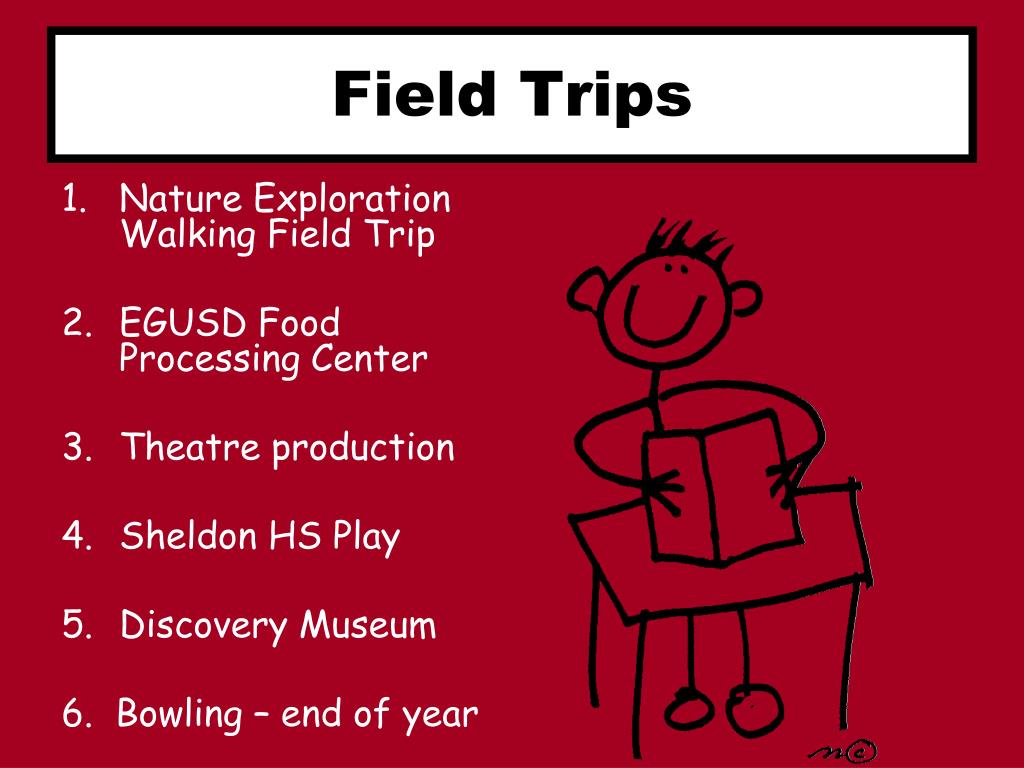 Field Trips

1. Nature Exploration Walking Field Trip

2. EGUSD Food Processing Center

3. Theatre production

4. Sheldon HS Play

5. Discovery Museum

6. Bowling – end of year

m©